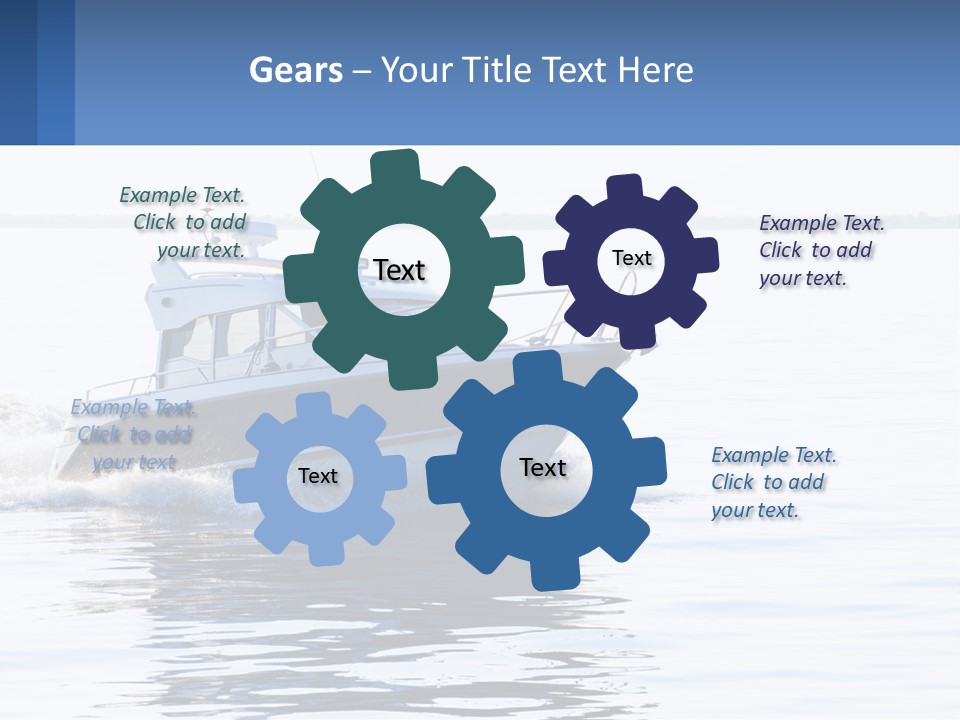 Gears – Your Title Text Here

Example Text. Click to add your text.

Text

Text

Example Text. Click to add your text.

Example Text. Click to add your text.

Text

Text

Example Text. Click to add your text.